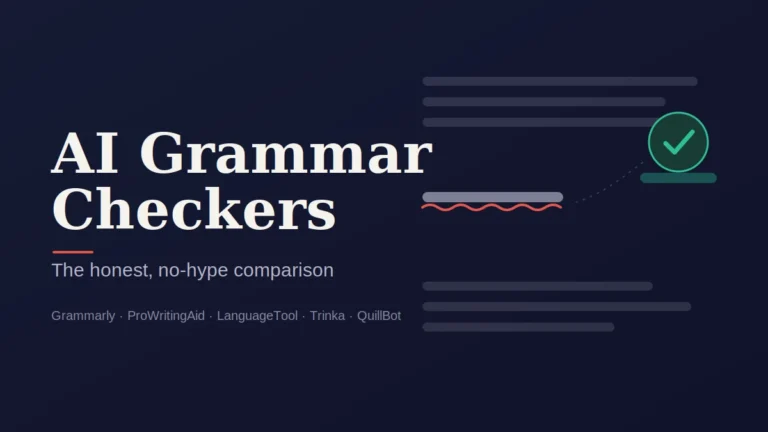 AI Grammar Checkers

The honest, no-hype comparison

Grammarly · ProWritingAid · LanguageTool · Trinka · QuillBot